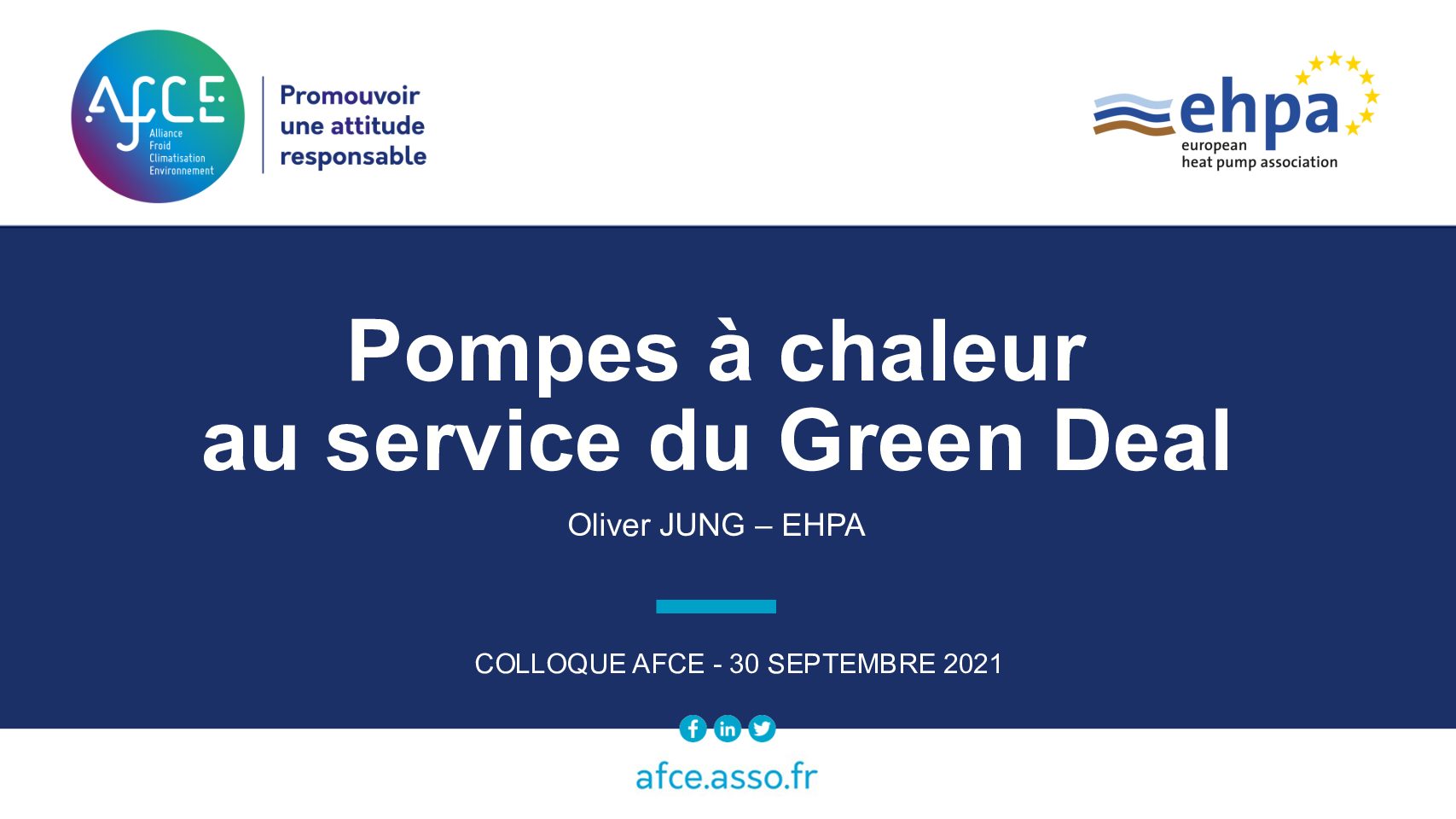 AFCE
Alliance
Froid
Climatisation
Environnement

Promouvoir une attitude responsable

ehpa
european
heat pump association

Pompes à chaleur
au service du Green Deal

Oliver JUNG – EHPA

COLLOQUE AFCE - 30 SEPTEMBRE 2021

afce.asso.fr